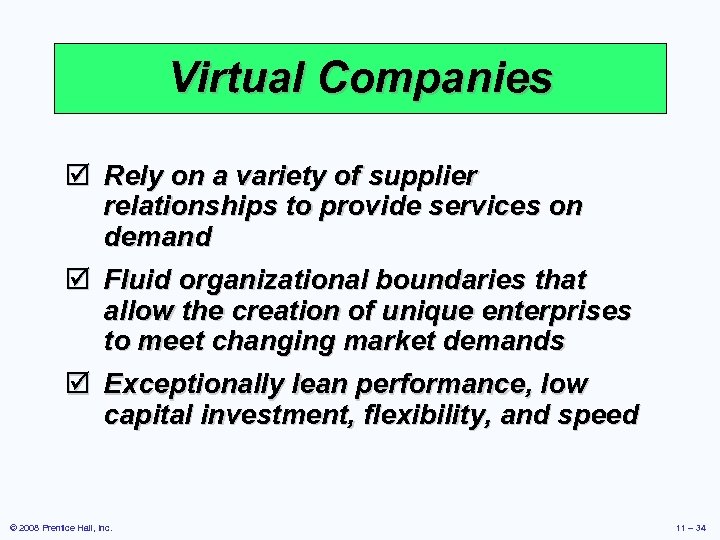 Virtual Companies

☑ Rely on a variety of supplier relationships to provide services on demand

☑ Fluid organizational boundaries that allow the creation of unique enterprises to meet changing market demands

☑ Exceptionally lean performance, low capital investment, flexibility, and speed

© 2008 Prentice Hall, Inc.

11 – 34